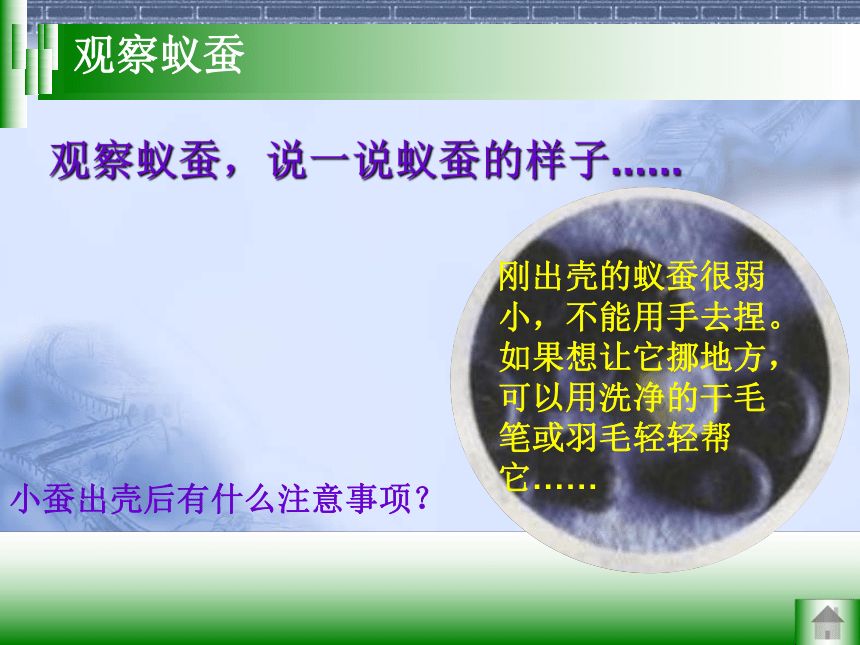 观察蚁蚕

观察蚁蚕，说一说蚁蚕的样子……

刚出壳的蚁蚕很弱小，不能用手去捏。如果想让它挪地方，可以用洗净的干毛笔或羽毛轻轻帮它……

小蚕出壳后有什么注意事项？